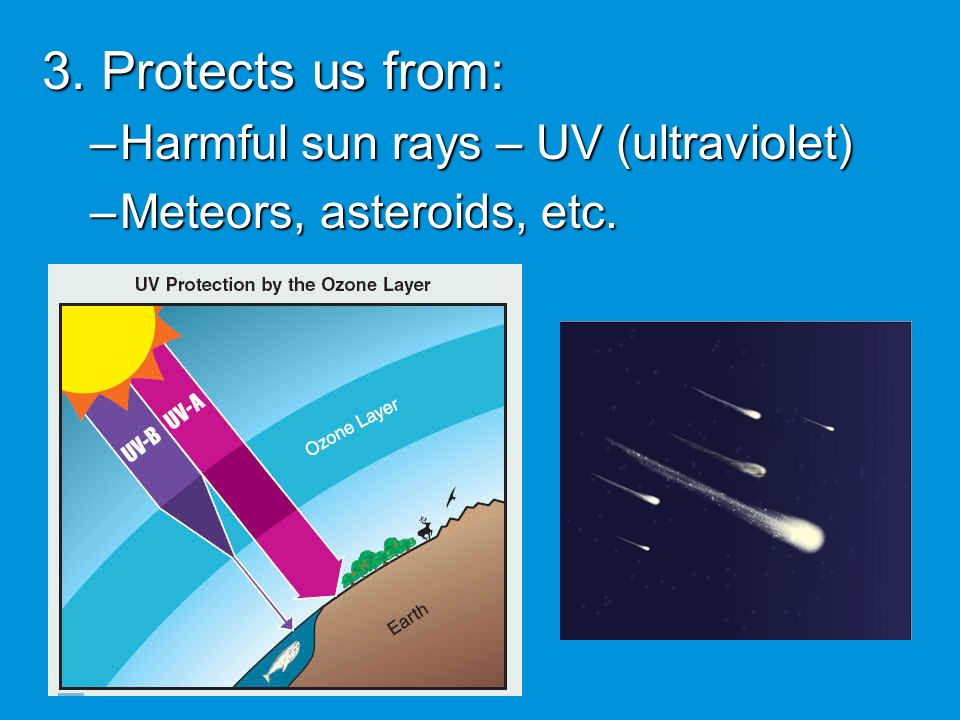 3. Protects us from:

–Harmful sun rays – UV (ultraviolet)

–Meteors, asteroids, etc.

UV Protection by the Ozone Layer

UV-B

UV-A

Ozone Layer

Earth